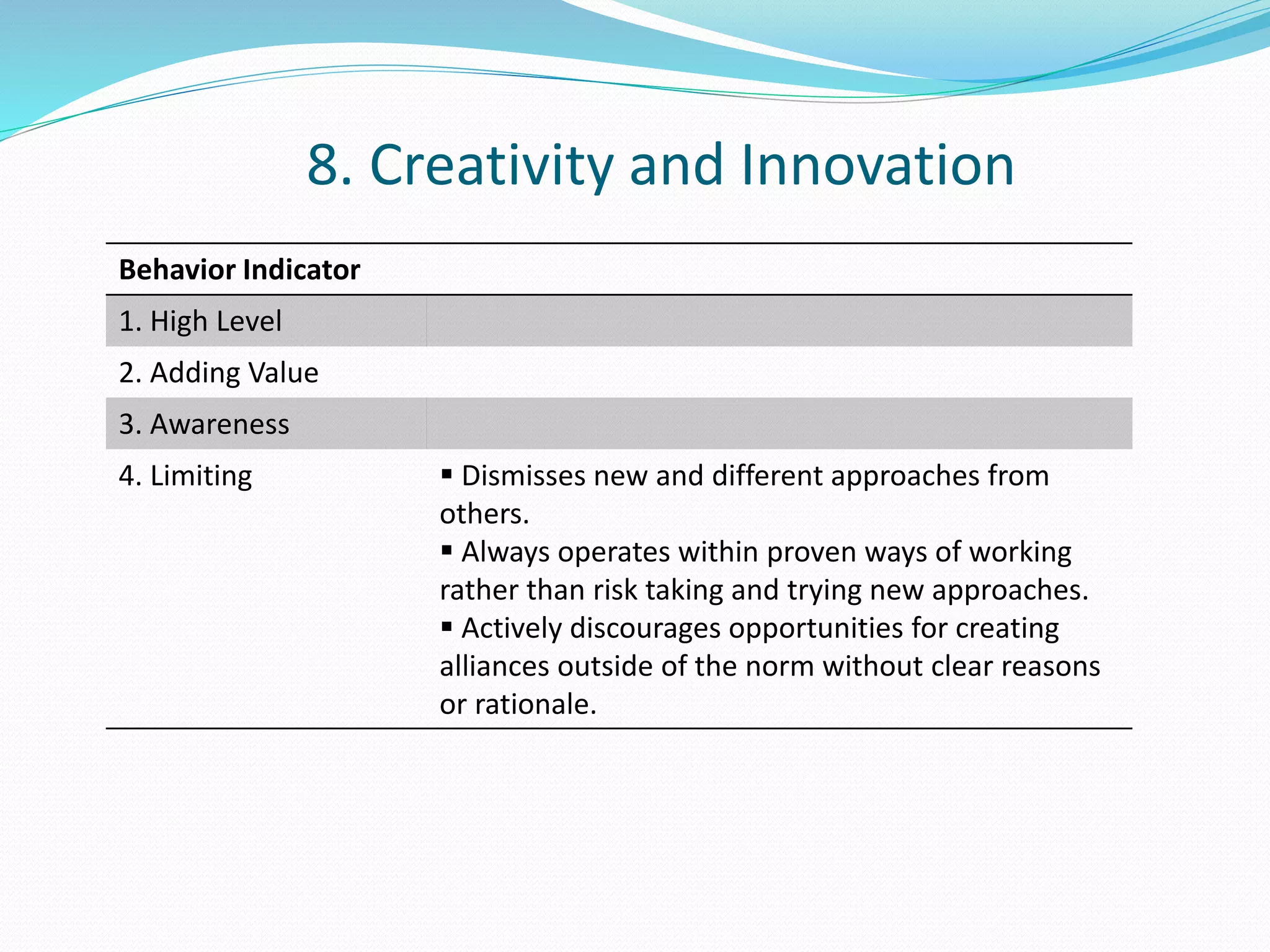 8. Creativity and Innovation

| Behavior Indicator | |
|---|---|
| 1. High Level | |
| 2. Adding Value | |
| 3. Awareness | |
| 4. Limiting | ▪ Dismisses new and different approaches from others. ▪ Always operates within proven ways of working rather than risk taking and trying new approaches. ▪ Actively discourages opportunities for creating alliances outside of the norm without clear reasons or rationale. |